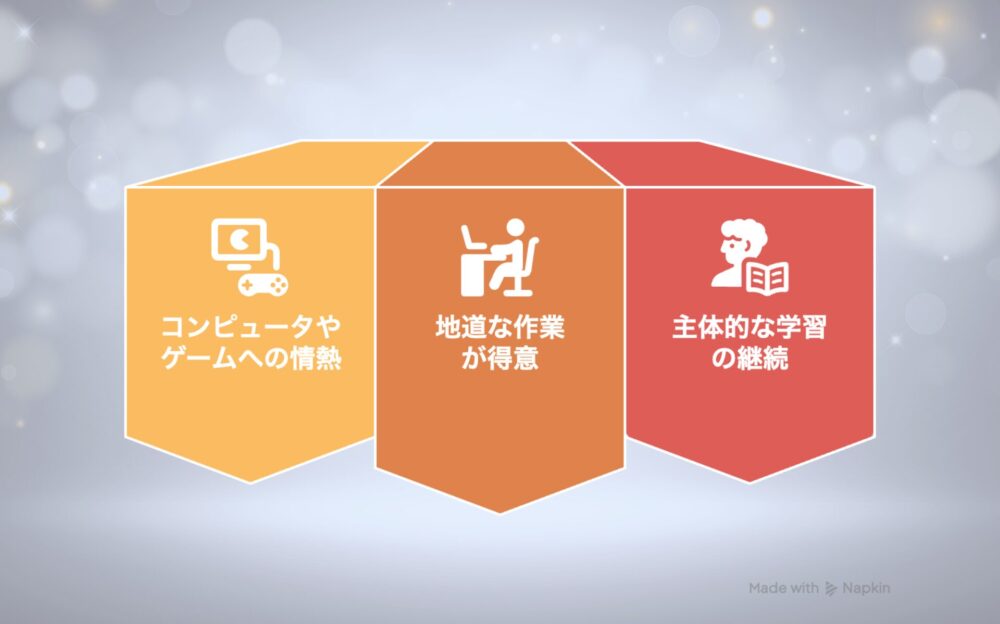 コンピュータやゲームへの情熱

地道な作業が得意

主体的な学習の継続

Made with Napkin